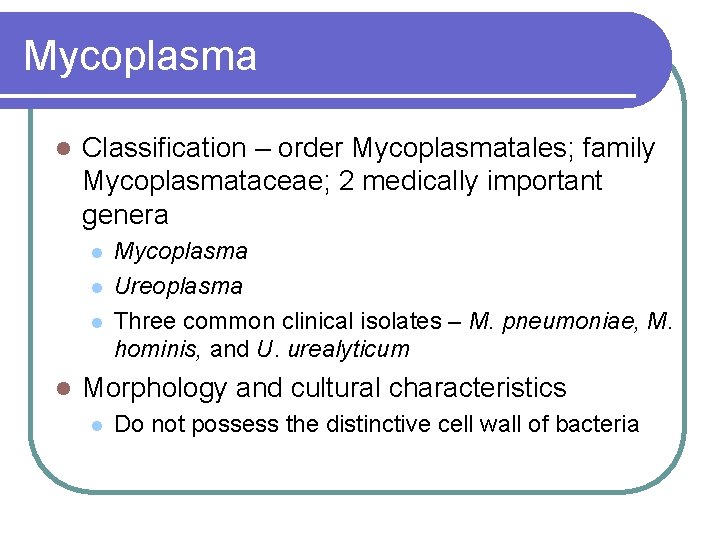 Mycoplasma

- Classification – order Mycoplasmatales; family Mycoplasmataceae; 2 medically important genera
  - Mycoplasma
  - Ureoplasma
  - Three common clinical isolates – M. pneumoniae, M. hominis, and U. urealyticum
- Morphology and cultural characteristics
  - Do not possess the distinctive cell wall of bacteria